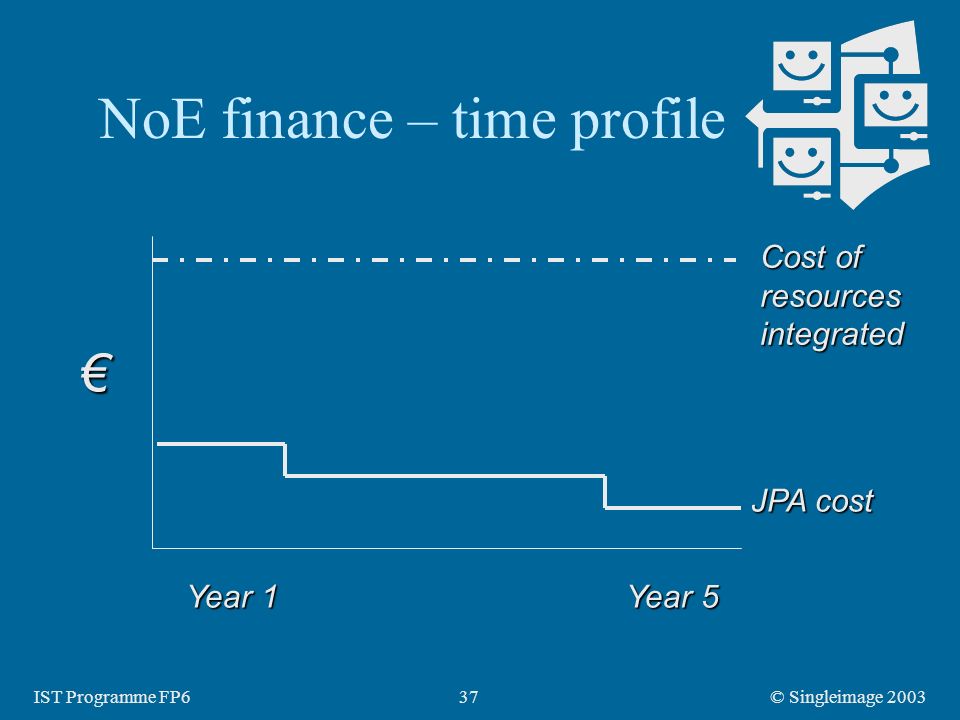 NoE finance – time profile

Cost of resources integrated

€

JPA cost

Year 1

Year 5

IST Programme FP6

37

© Singleimage 2003